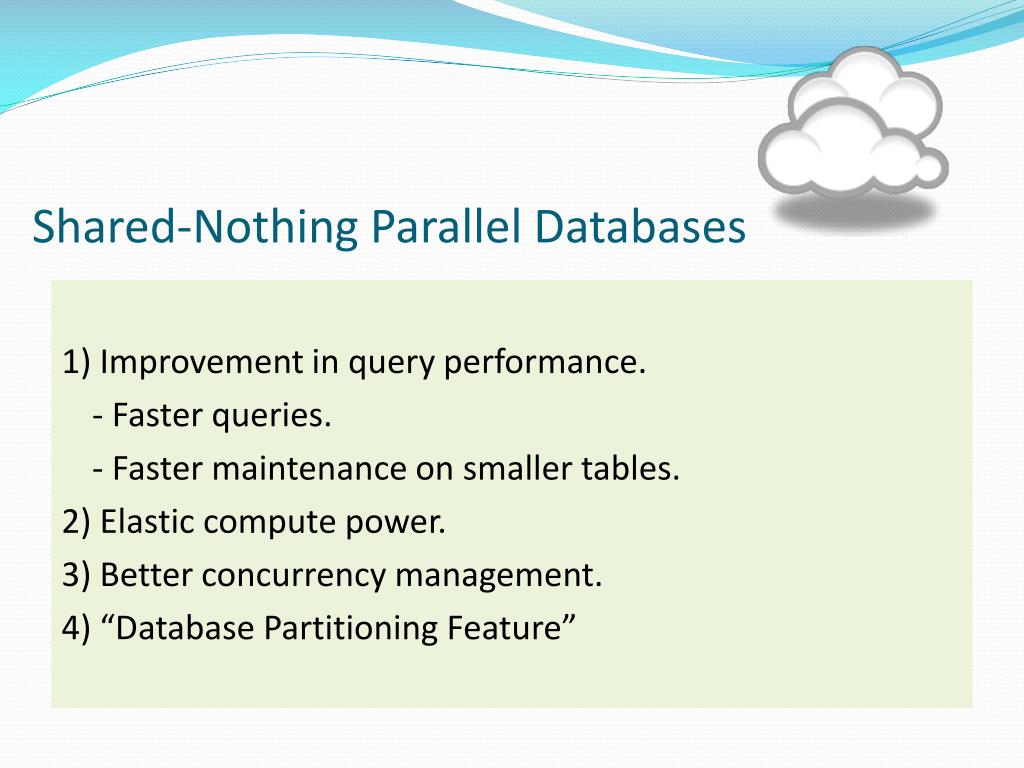 Shared-Nothing Parallel Databases

1) Improvement in query performance.
- Faster queries.
- Faster maintenance on smaller tables.
2) Elastic compute power.
3) Better concurrency management.
4) “Database Partitioning Feature”